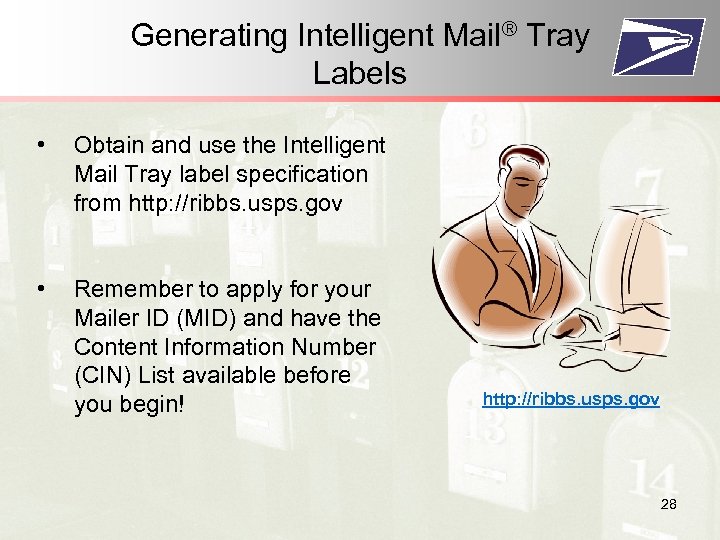 Generating Intelligent Mail® Tray Labels

• Obtain and use the Intelligent Mail Tray label specification from http://ribbs.usps.gov

• Remember to apply for your Mailer ID (MID) and have the Content Information Number (CIN) List available before you begin!

http://ribbs.usps.gov

28